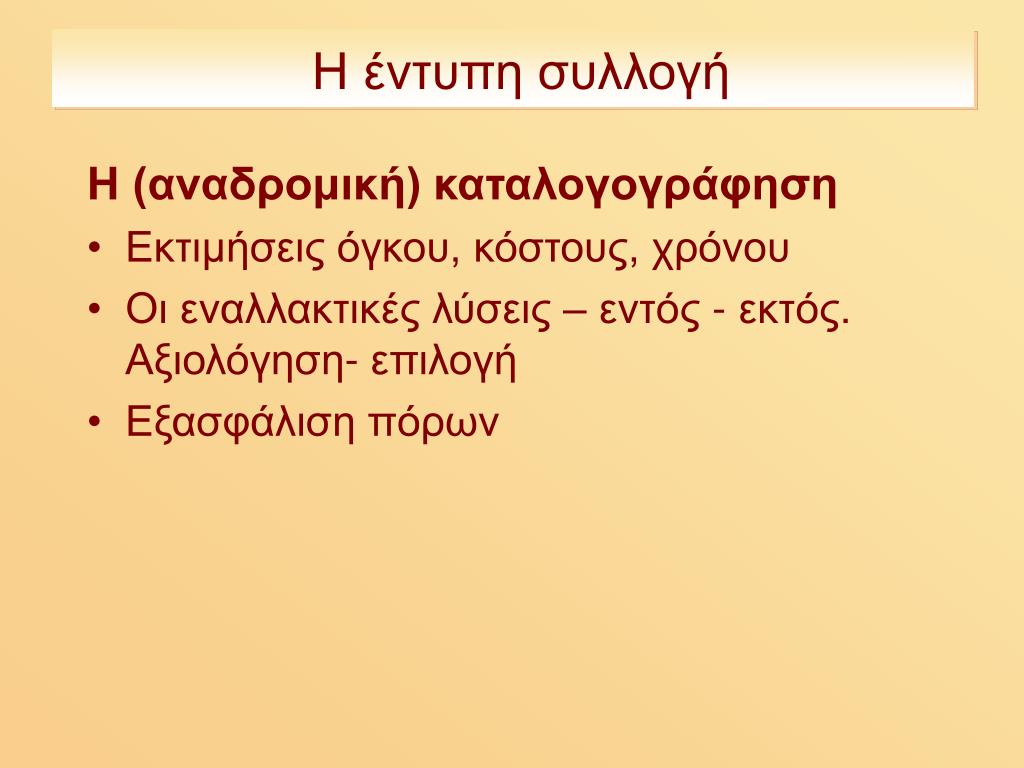 Η έντυπη συλλογή

Η (αναδρομική) καταλογογράφηση

• Εκτιμήσεις όγκου, κόστους, χρόνου
• Οι εναλλακτικές λύσεις – εντός - εκτός. Αξιολόγηση- επιλογή
• Εξασφάλιση πόρων